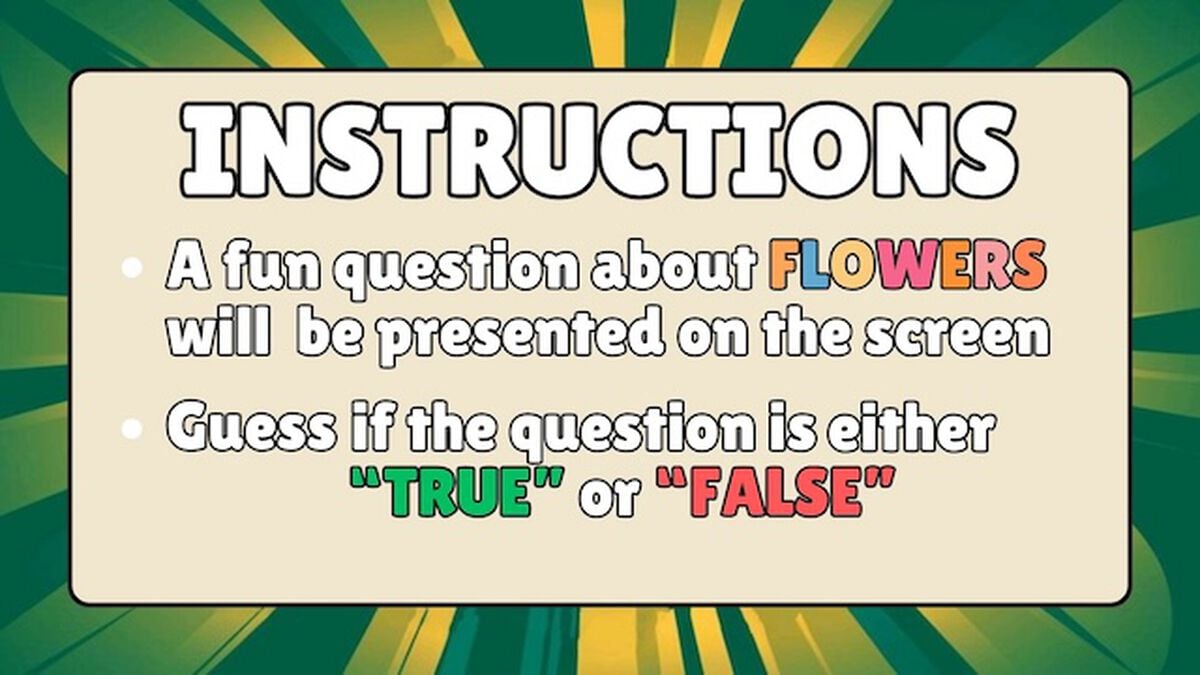 INSTRUCTIONS

• A fun question about FLOWERS will be presented on the screen

• Guess if the question is either "TRUE" or "FALSE"